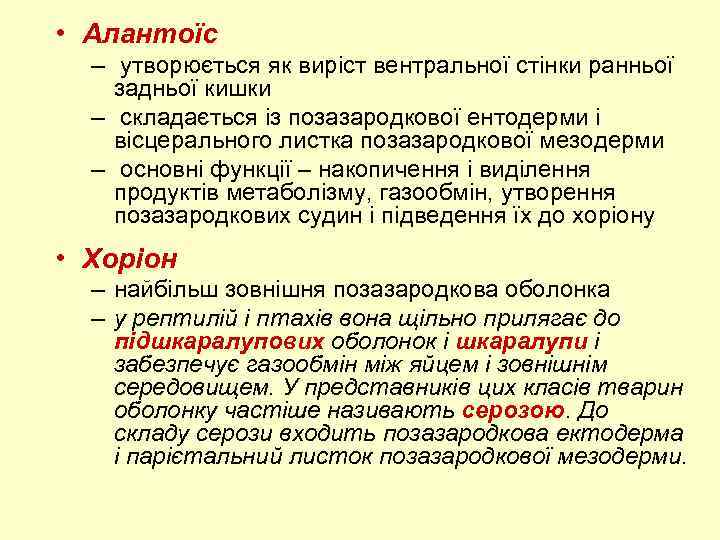 • Алантоїс
– утворюється як виріст вентральної стінки ранньої задньої кишки
– складається із позазародкової ентодерми і вісцерального листка позазародкової мезодерми
– основні функції – накопичення і виділення продуктів метаболізму, газообмін, утворення позазародкових судин і підведення їх до хоріону

• Хоріон
– найбільш зовнішня позазародкова оболонка
– у рептилій і птахів вона щільно прилягає до підшкаралупових оболонок і шкаралупи і забезпечує газообмін між яйцем і зовнішнім середовищем. У представників цих класів тварин оболонку частіше називають серозою. До складу серози входить позазародкова ектодерма і парієтальний листок позазародкової мезодерми.